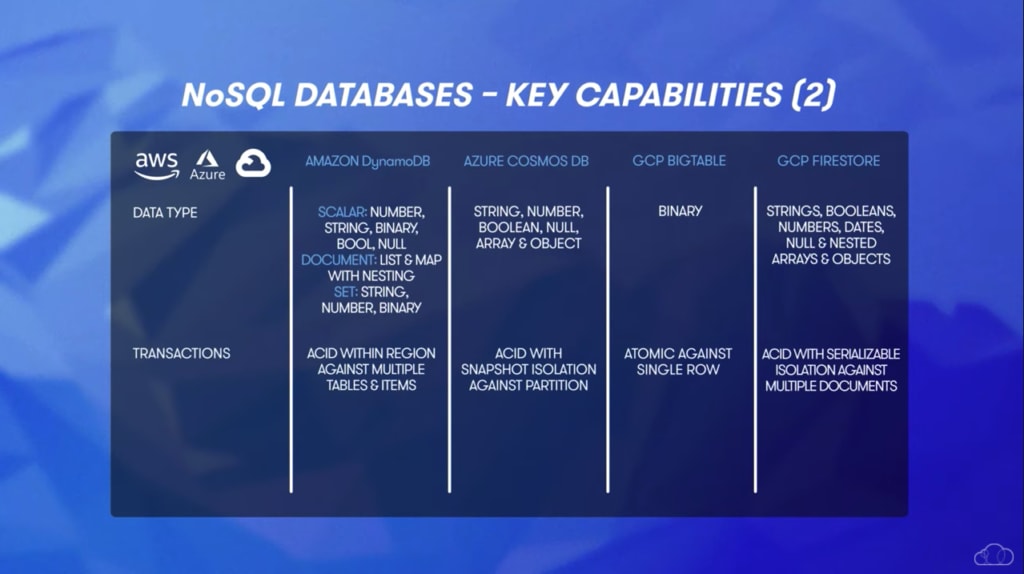 NoSQL DATABASES - KEY CAPABILITIES (2)

| aws Azure | AMAZON DynamoDB | AZURE COSMOS DB | GCP BIGTABLE | GCP FIRESTORE |
|---|---|---|---|---|
| DATA TYPE | SCALAR: NUMBER, STRING, BINARY, BOOL, NULL DOCUMENT: LIST & MAP WITH NESTING SET: STRING, NUMBER, BINARY | STRING, NUMBER, BOOLEAN, NULL, ARRAY & OBJECT | BINARY | STRINGS, BOOLEANS, NUMBERS, DATES, NULL & NESTED ARRAYS & OBJECTS |
| TRANSACTIONS | ACID WITHIN REGION AGAINST MULTIPLE TABLES & ITEMS | ACID WITH SNAPSHOT ISOLATION AGAINST PARTITION | ATOMIC AGAINST SINGLE ROW | ACID WITH SERIALIZABLE ISOLATION AGAINST MULTIPLE DOCUMENTS |